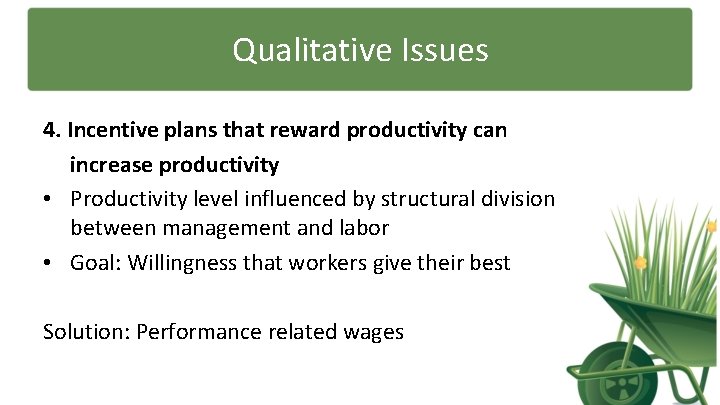 Qualitative Issues

4. Incentive plans that reward productivity can increase productivity

• Productivity level influenced by structural division between management and labor
• Goal: Willingness that workers give their best

Solution: Performance related wages